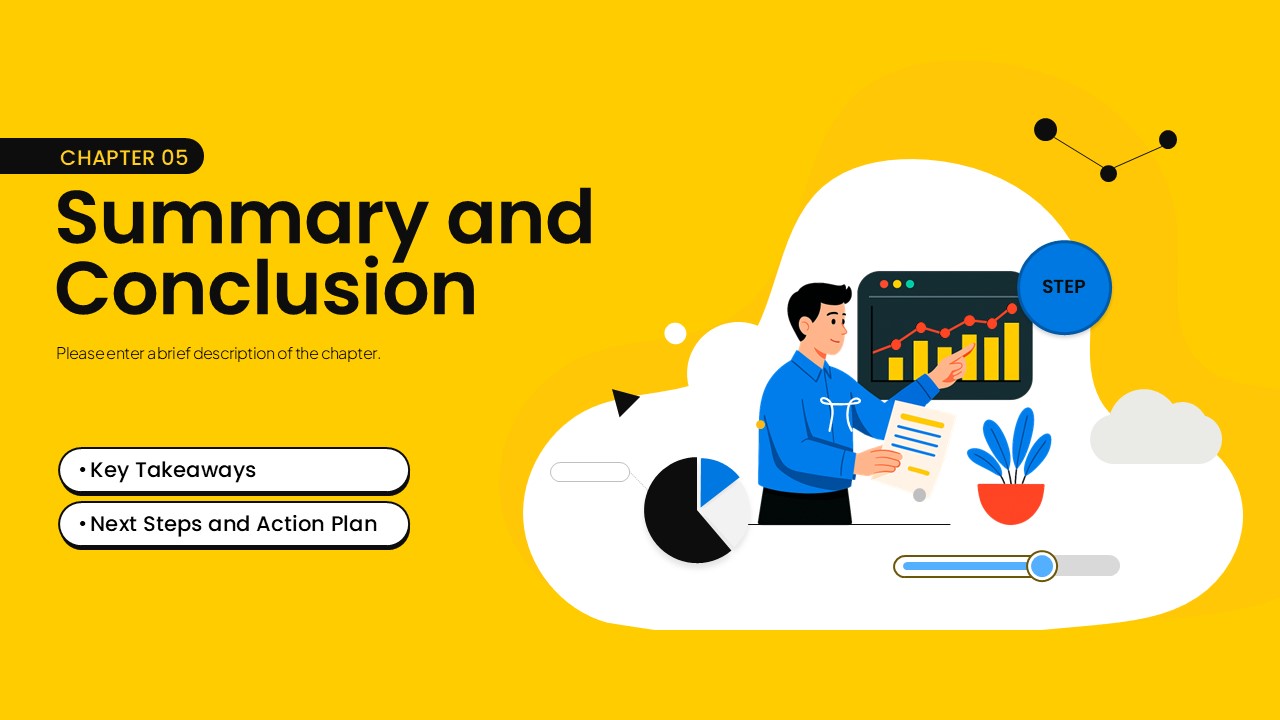 CHAPTER 05

Summary and Conclusion

Please enter a brief description of the chapter.

• Key Takeaways

• Next Steps and Action Plan

STEP